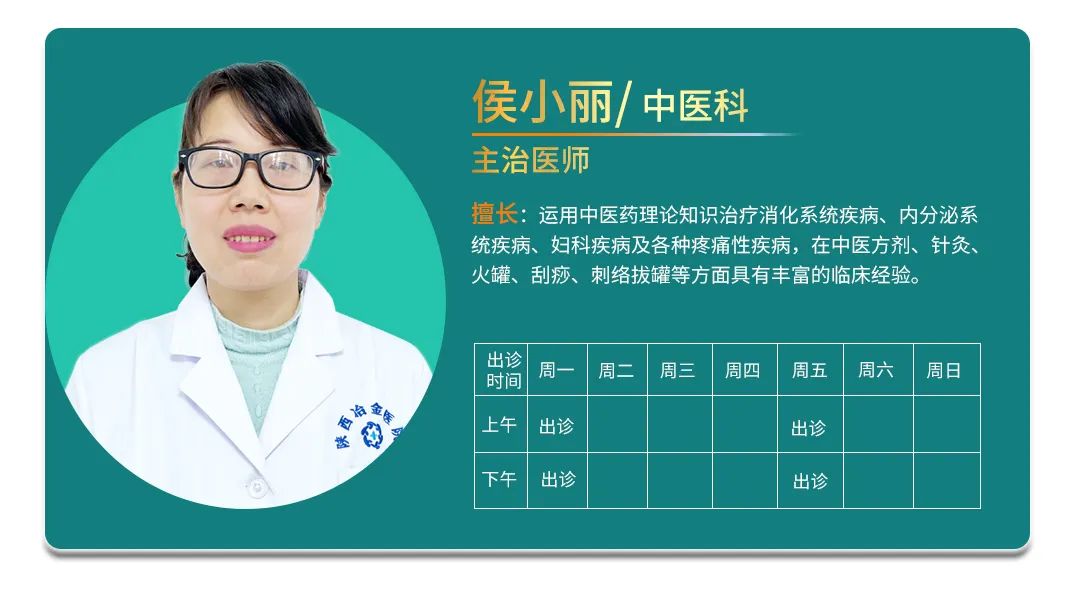 侯小丽/ 中医科

主治医师

擅长：运用中医药理论知识治疗消化系统疾病、内分泌系统疾病、妇科疾病及各种疼痛性疾病，在中医方剂、针灸、火罐、刮痧、刺络拔罐等方面具有丰富的临床经验。

| 出诊时间 | 周一 | 周二 | 周三 | 周四 | 周五 | 周六 | 周日 |
|---|---|---|---|---|---|---|---|
| 上午 | 出诊 | | | | 出诊 | | |
| 下午 | 出诊 | | | | 出诊 | | |

陕西冶金医